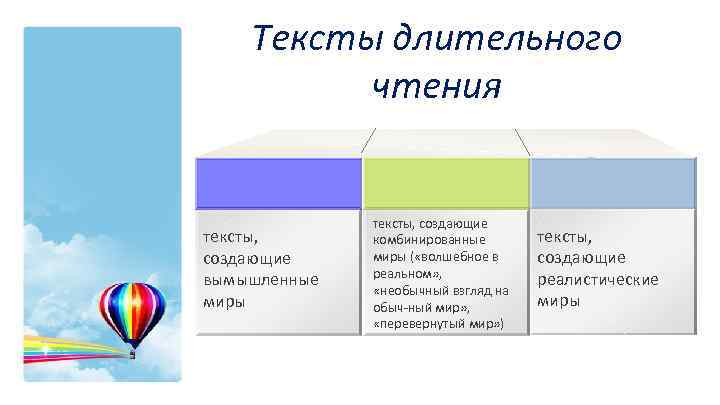 Тексты длительного чтения

тексты, создающие вымышленные миры

тексты, создающие комбинированные миры («волшебное в реальном», «необычный взгляд на обыч-ный мир», «перевернутый мир»)

тексты, создающие реалистические миры